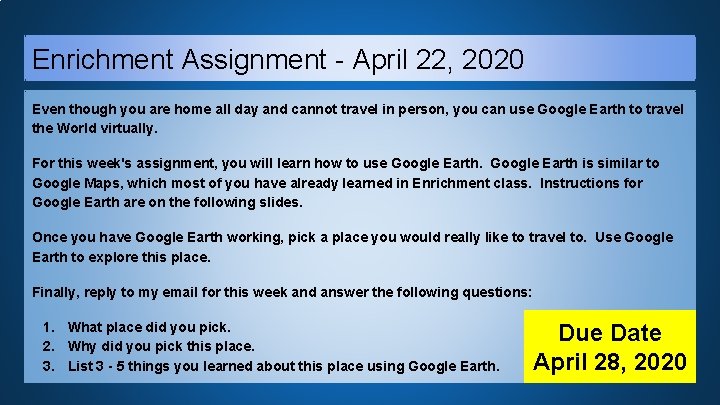 Enrichment Assignment - April 22, 2020

Even though you are home all day and cannot travel in person, you can use Google Earth to travel the World virtually.

For this week's assignment, you will learn how to use Google Earth. Google Earth is similar to Google Maps, which most of you have already learned in Enrichment class. Instructions for Google Earth are on the following slides.

Once you have Google Earth working, pick a place you would really like to travel to. Use Google Earth to explore this place.

Finally, reply to my email for this week and answer the following questions:

1. What place did you pick.
2. Why did you pick this place.
3. List 3 - 5 things you learned about this place using Google Earth.

Due Date
April 28, 2020